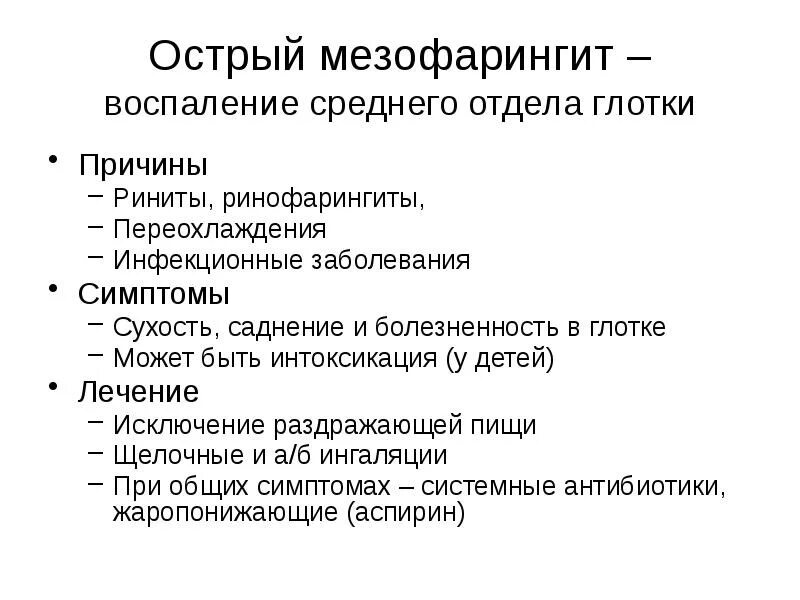 Острый мезофарингит –
воспаление среднего отдела глотки

• Причины
– Риниты, ринофарингиты,
– Переохлаждения
– Инфекционные заболевания
• Симптомы
– Сухость, саднение и болезненность в глотке
– Может быть интоксикация (у детей)
• Лечение
– Исключение раздражающей пищи
– Щелочные и а/б ингаляции
– При общих симптомах – системные антибиотики, жаропонижающие (аспирин)